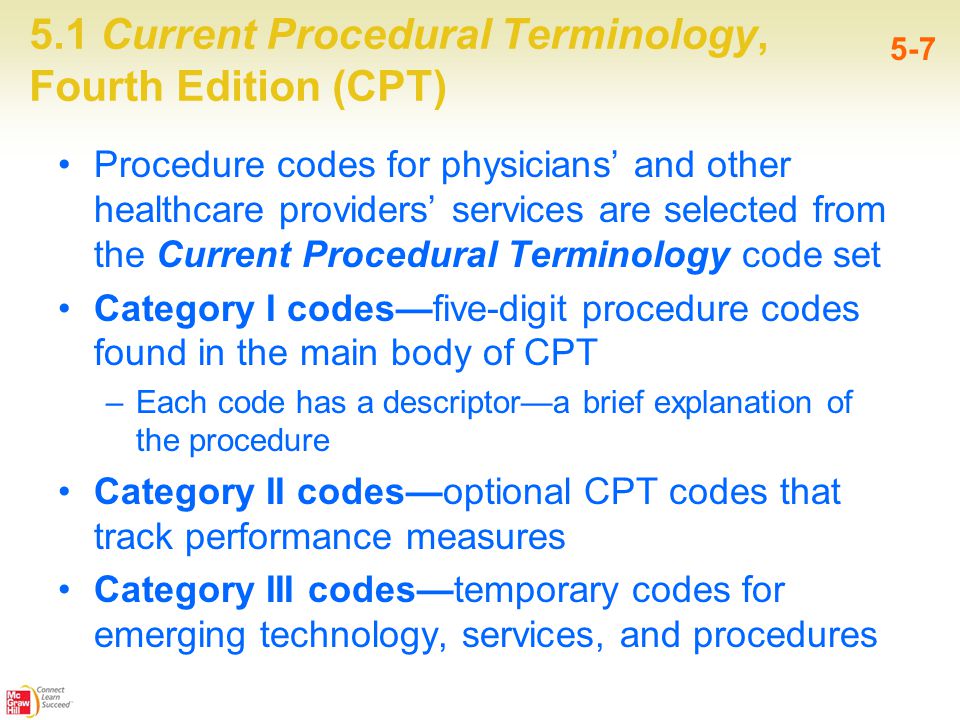 5.1 Current Procedural Terminology, Fourth Edition (CPT)

5-7

• Procedure codes for physicians' and other healthcare providers' services are selected from the Current Procedural Terminology code set

• Category I codes—five-digit procedure codes found in the main body of CPT

– Each code has a descriptor—a brief explanation of the procedure

• Category II codes—optional CPT codes that track performance measures

• Category III codes—temporary codes for emerging technology, services, and procedures

Mc Graw Hill

Connect Learn Succeed